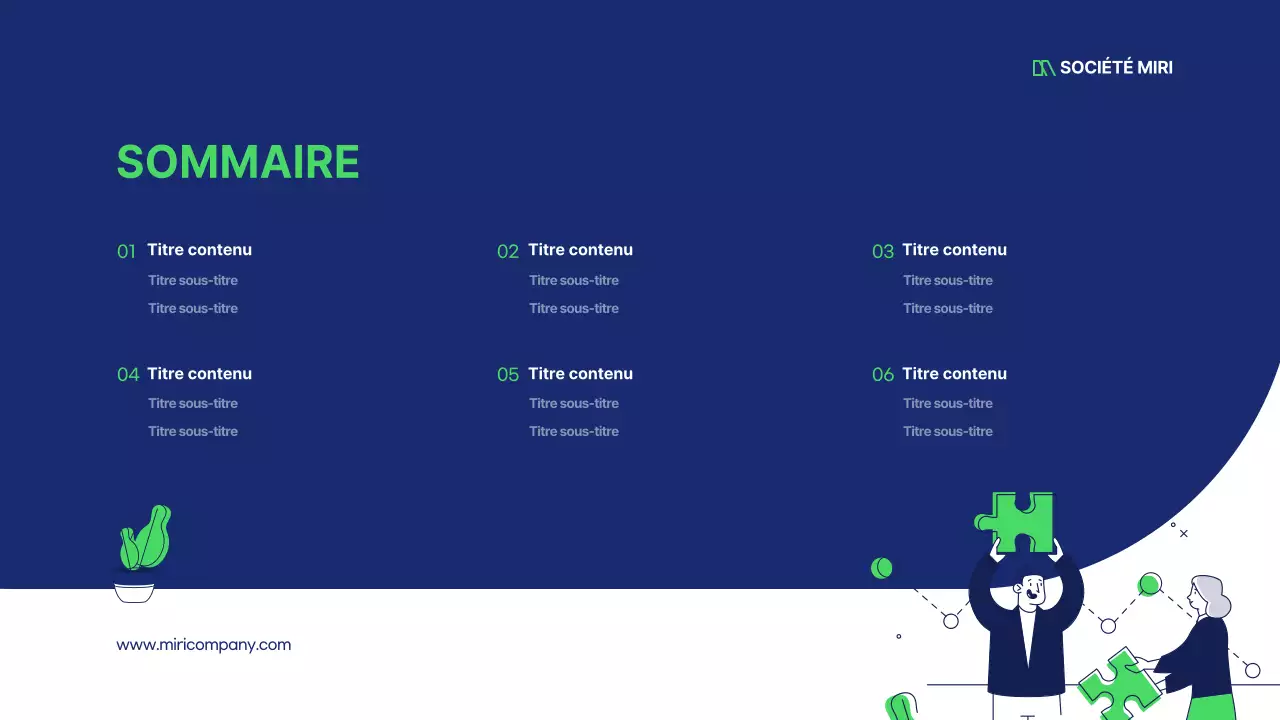 SOCIÉTÉ MIRI

SOMMAIRE

01 Titre contenu
Titre sous-titre
Titre sous-titre

02 Titre contenu
Titre sous-titre
Titre sous-titre

03 Titre contenu
Titre sous-titre
Titre sous-titre

04 Titre contenu
Titre sous-titre
Titre sous-titre

05 Titre contenu
Titre sous-titre
Titre sous-titre

06 Titre contenu
Titre sous-titre
Titre sous-titre

www.miricompany.com